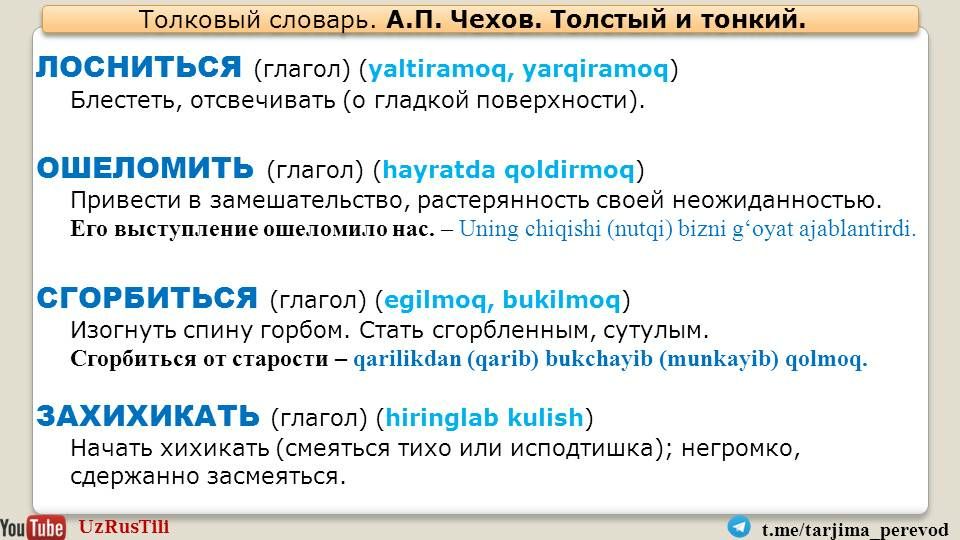 Толковый словарь. А.П. Чехов. Толстый и тонкий.

ЛОСНИТЬСЯ (глагол) (yaltiramoq, yarqiramoq)
Блестеть, отсвечивать (о гладкой поверхности).

ОШЕЛОМИТЬ (глагол) (hayratda qoldirmoq)
Привести в замешательство, растерянность своей неожиданностью.
Его выступление ошеломило нас. – Uning chiqishi (nutqi) bizni g‘oyat ajablantirdi.

СГОРБИТЬСЯ (глагол) (egilmoq, bukilmoq)
Изогнуть спину горбом. Стать сгорбленным, сутулым.
Сгорбиться от старости – qarilikdan (qarib) bukchayib (munkayib) qolmoq.

ЗАХИХИКАТЬ (глагол) (hiringlab kulish)
Начать хихикать (смеяться тихо или исподтишка); негромко, сдержанно засмеяться.

YouTube UzRusTili

t.me/tarjima_perevod